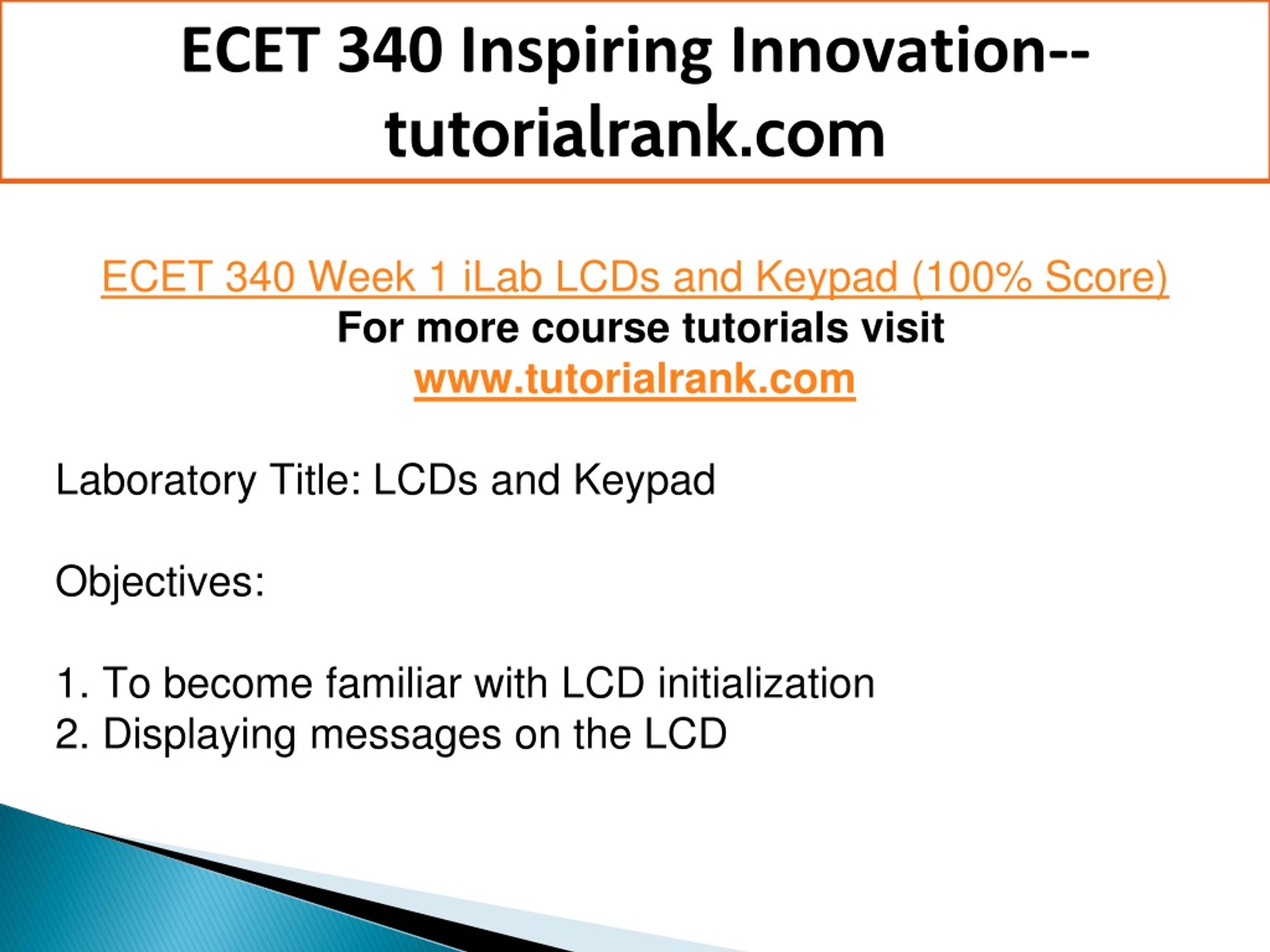 ECET 340 Inspiring Innovation--tutorialrank.com

ECET 340 Week 1 iLab LCDs and Keypad (100% Score)
For more course tutorials visit
www.tutorialrank.com

Laboratory Title: LCDs and Keypad

Objectives:

1. To become familiar with LCD initialization
2. Displaying messages on the LCD